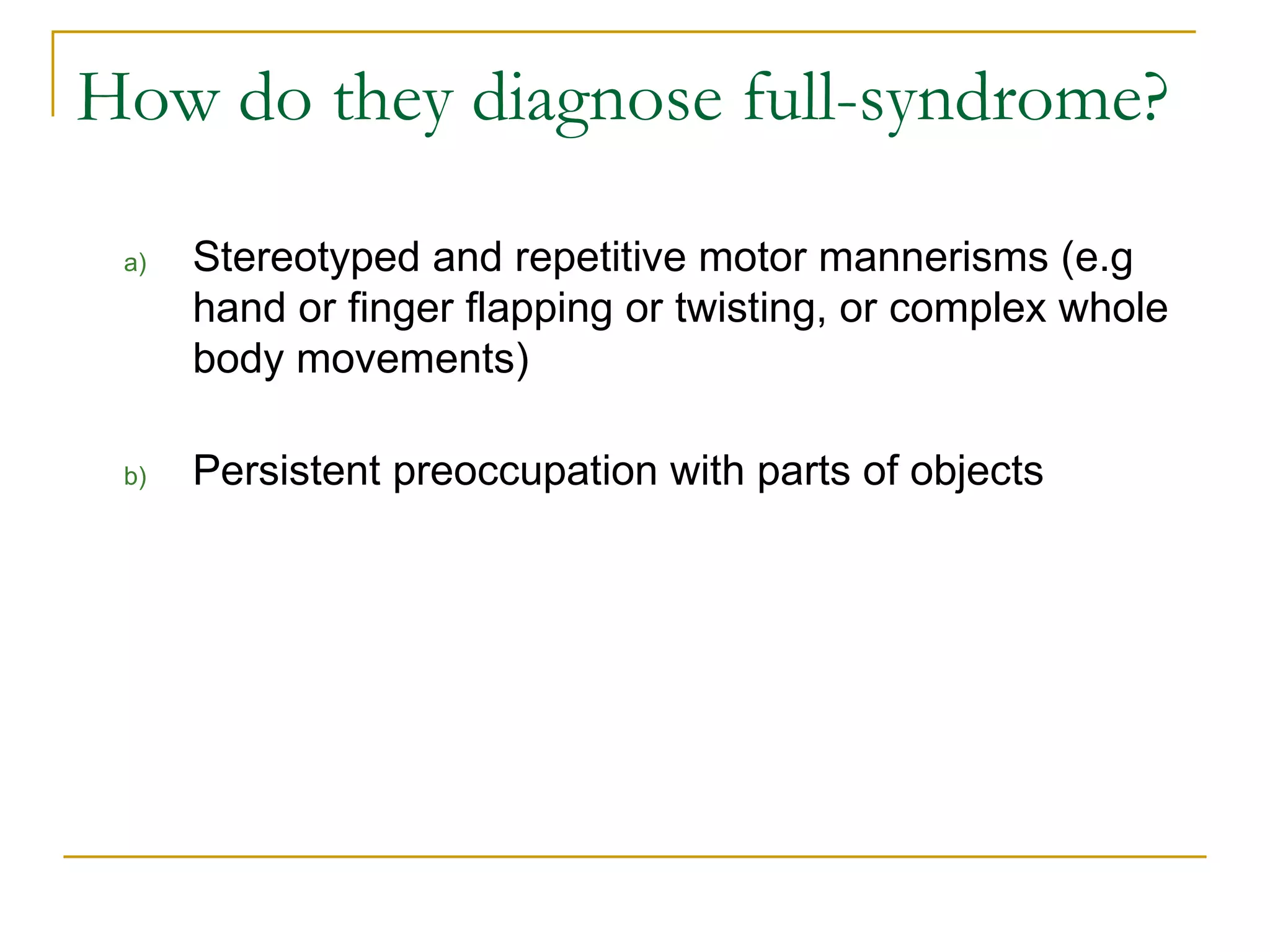 How do they diagnose full-syndrome?

a) Stereotyped and repetitive motor mannerisms (e.g hand or finger flapping or twisting, or complex whole body movements)

b) Persistent preoccupation with parts of objects